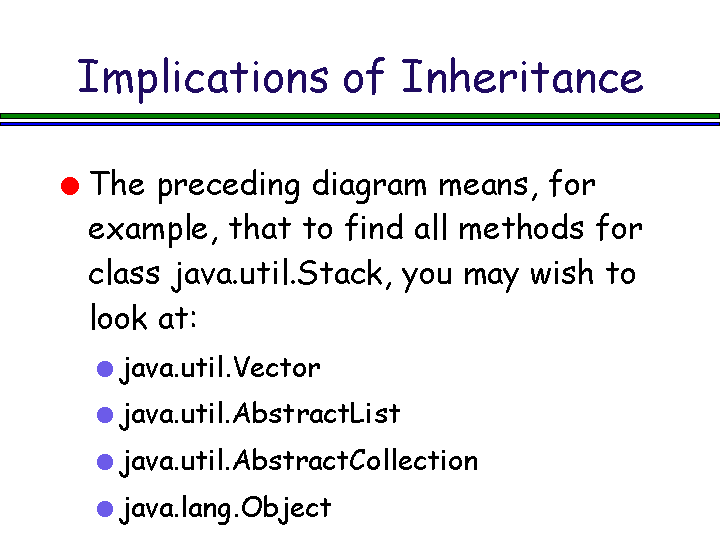 Implications of Inheritance

The preceding diagram means, for example, that to find all methods for class java.util.Stack, you may wish to look at:

java.util.Vector

java.util.AbstractList

java.util.AbstractCollection

java.lang.Object